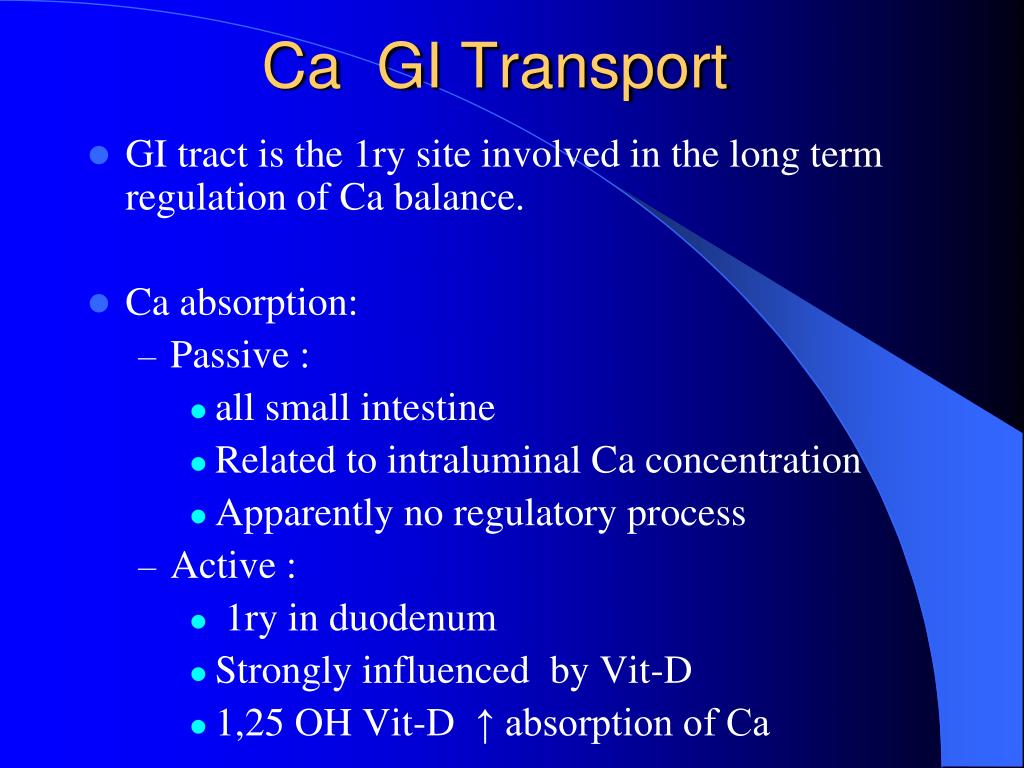 Ca GI Transport

- GI tract is the 1ry site involved in the long term regulation of Ca balance.

- Ca absorption:
  – Passive :
    - all small intestine
    - Related to intraluminal Ca concentration
    - Apparently no regulatory process
  – Active :
    - 1ry in duodenum
    - Strongly influenced by Vit-D
    - 1,25 OH Vit-D ↑ absorption of Ca